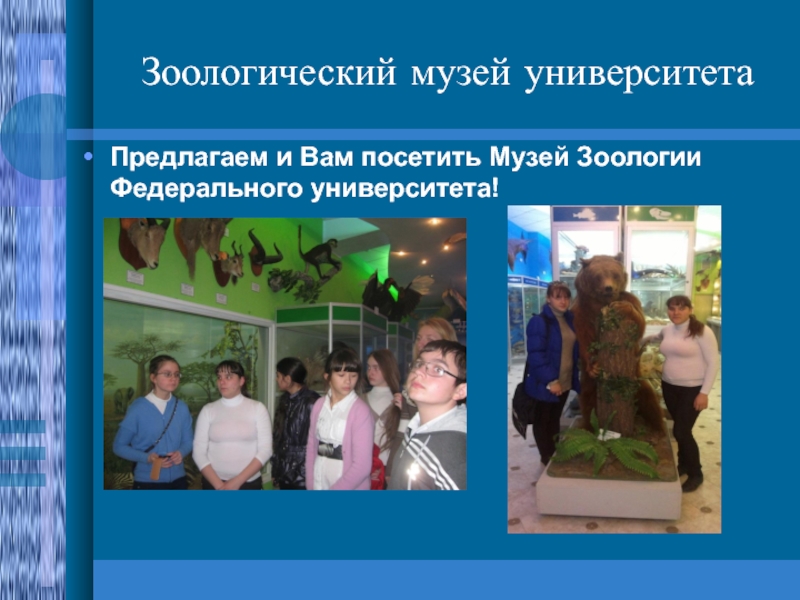 Зоологический музей университета

• Предлагаем и Вам посетить Музей Зоологии Федерального университета!